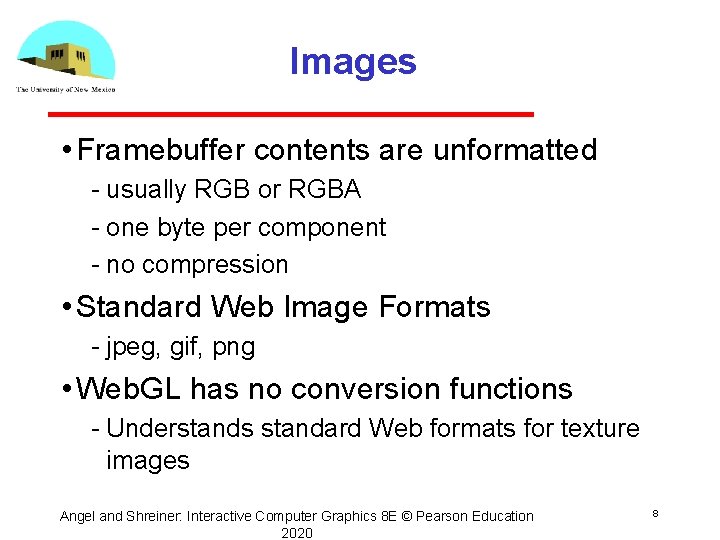 The University of New Mexico

Images

• Framebuffer contents are unformatted
- usually RGB or RGBA
- one byte per component
- no compression

• Standard Web Image Formats
- jpeg, gif, png

• WebGL has no conversion functions
- Understands standard Web formats for texture images

Angel and Shreiner: Interactive Computer Graphics 8E © Pearson Education 2020

8